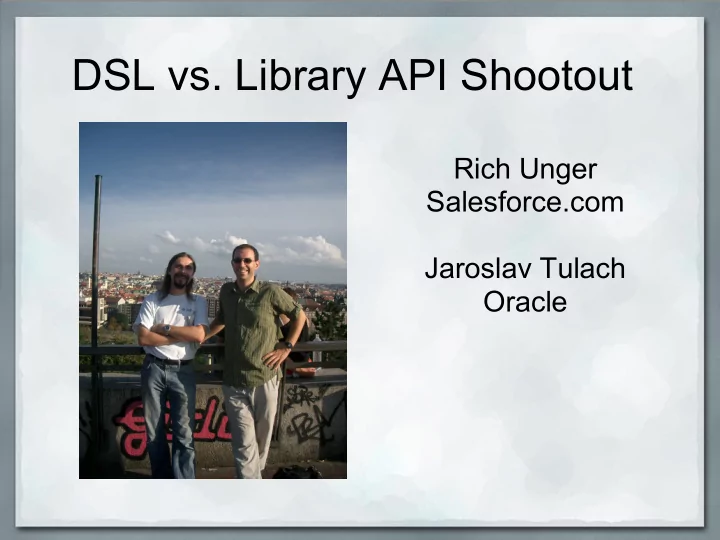 DSL vs. Library API Shootout

Rich Unger
Salesforce.com

Jaroslav Tulach
Oracle